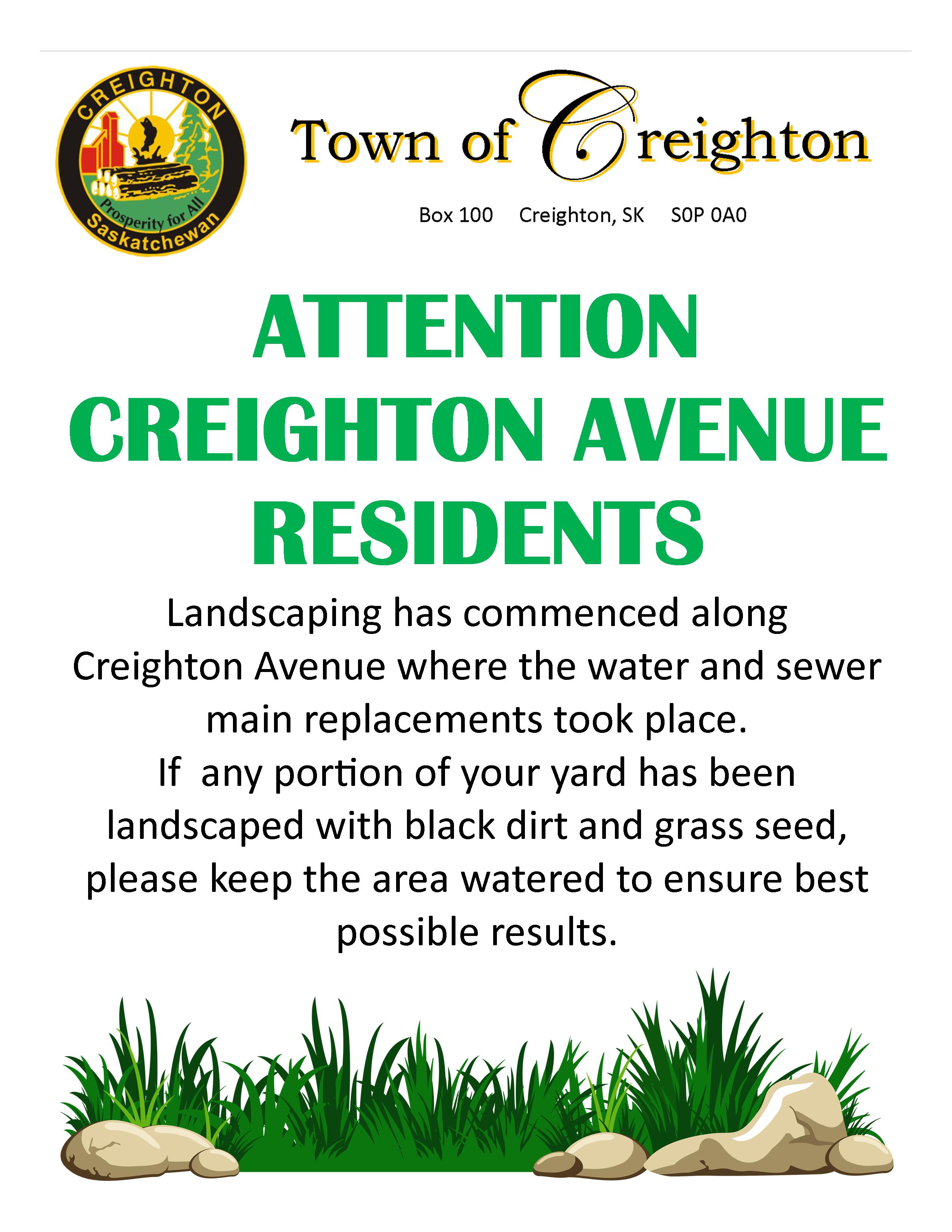 CREIGHTON
Prosperity for All
Saskatchewan

Town of Creighton

Box 100 Creighton, SK S0P 0A0

ATTENTION
CREIGHTON AVENUE
RESIDENTS

Landscaping has commenced along Creighton Avenue where the water and sewer main replacements took place.
If any portion of your yard has been landscaped with black dirt and grass seed, please keep the area watered to ensure best possible results.